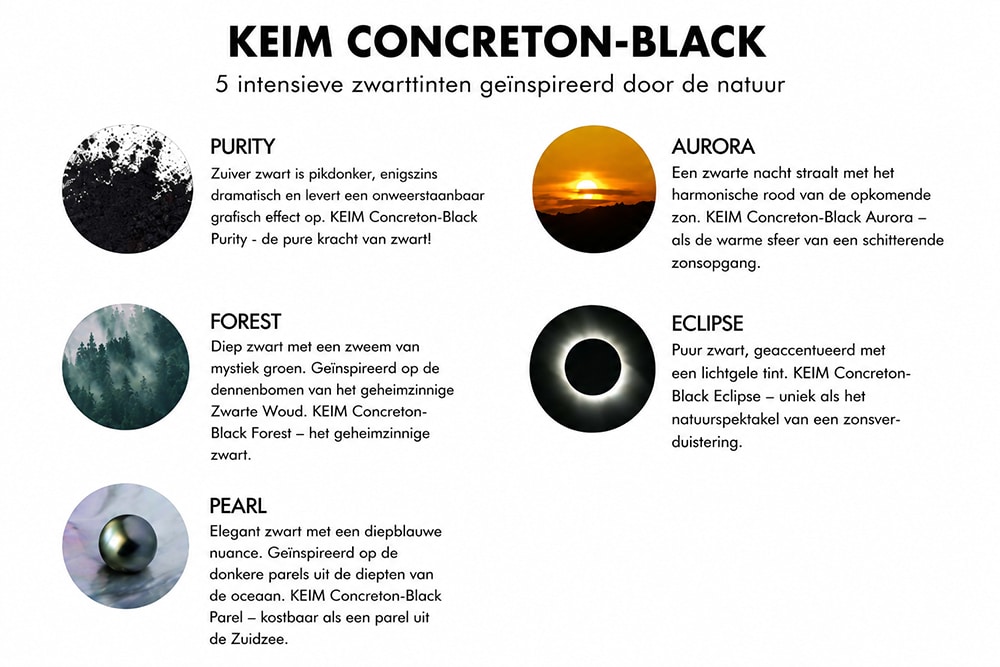 KEIM CONCRETON-BLACK
5 intensieve zwarttinten geïnspireerd door de natuur

PURITY
Zuiver zwart is pikdonker, enigszins dramatisch en levert een onweerstaanbaar grafisch effect op. KEIM Concreton-Black Purity - de pure kracht van zwart!

FOREST
Diep zwart met een zweem van mystiek groen. Geïnspireerd op de dennenbomen van het geheimzinnige Zwarte Woud. KEIM Concreton-Black Forest – het geheimzinnige zwart.

PEARL
Elegant zwart met een diepblauwe nuance. Geïnspireerd op de donkere parels uit de diepten van de oceaan. KEIM Concreton-Black Parel – kostbaar als een parel uit de Zuidzee.

AURORA
Een zwarte nacht straalt met het harmonische rood van de opkomende zon. KEIM Concreton-Black Aurora – als de warme sfeer van een schitterende zonsopgang.

ECLIPSE
Puur zwart, geaccentueerd met een lichtgele tint. KEIM Concreton-Black Eclipse – uniek als het natuurspektakel van een zonsverduistering.